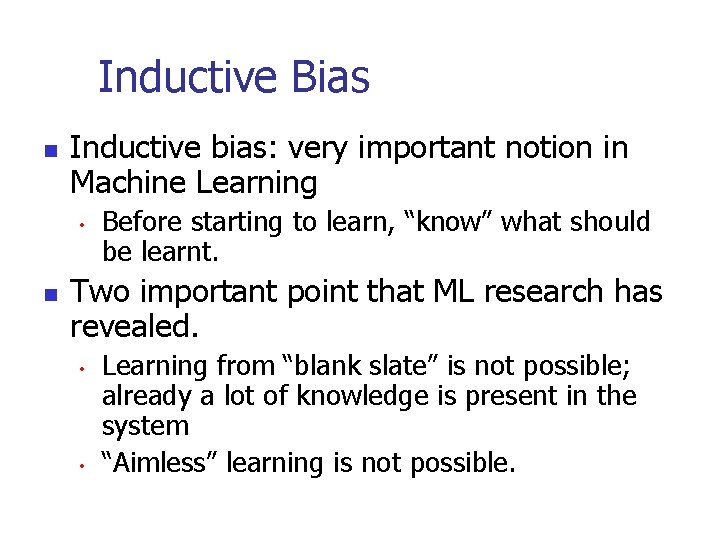 Inductive Bias

- Inductive bias: very important notion in Machine Learning
  - Before starting to learn, “know” what should be learnt.
- Two important point that ML research has revealed.
  - Learning from “blank slate” is not possible; already a lot of knowledge is present in the system
  - “Aimless” learning is not possible.